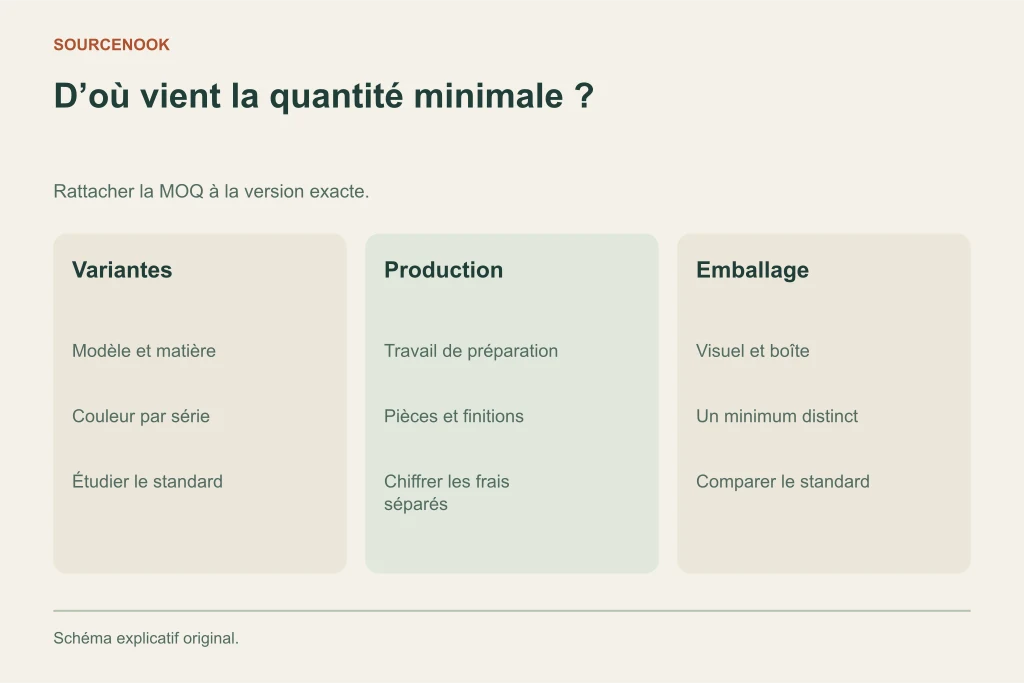 SOURCENOOK

D’où vient la quantité minimale ?

Rattacher la MOQ à la version exacte.

Variantes

Modèle et matière

Couleur par série

Étudier le standard

Production

Travail de préparation

Pièces et finitions

Chiffrer les frais séparés

Emballage

Visuel et boîte

Un minimum distinct

Comparer le standard

Schéma explicatif original.